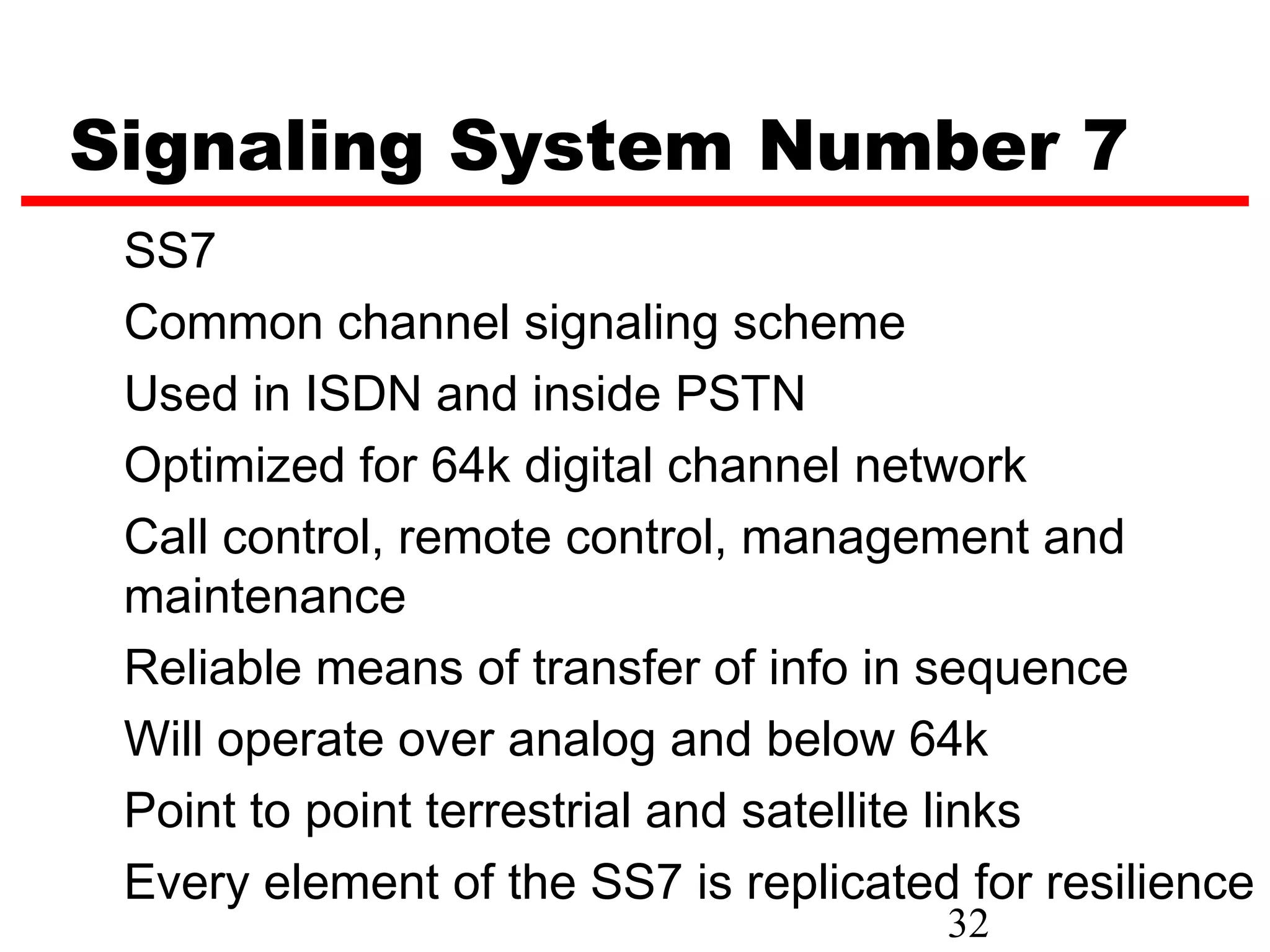 Signaling System Number 7

SS7

Common channel signaling scheme

Used in ISDN and inside PSTN

Optimized for 64k digital channel network

Call control, remote control, management and maintenance

Reliable means of transfer of info in sequence

Will operate over analog and below 64k

Point to point terrestrial and satellite links

Every element of the SS7 is replicated for resilience

32